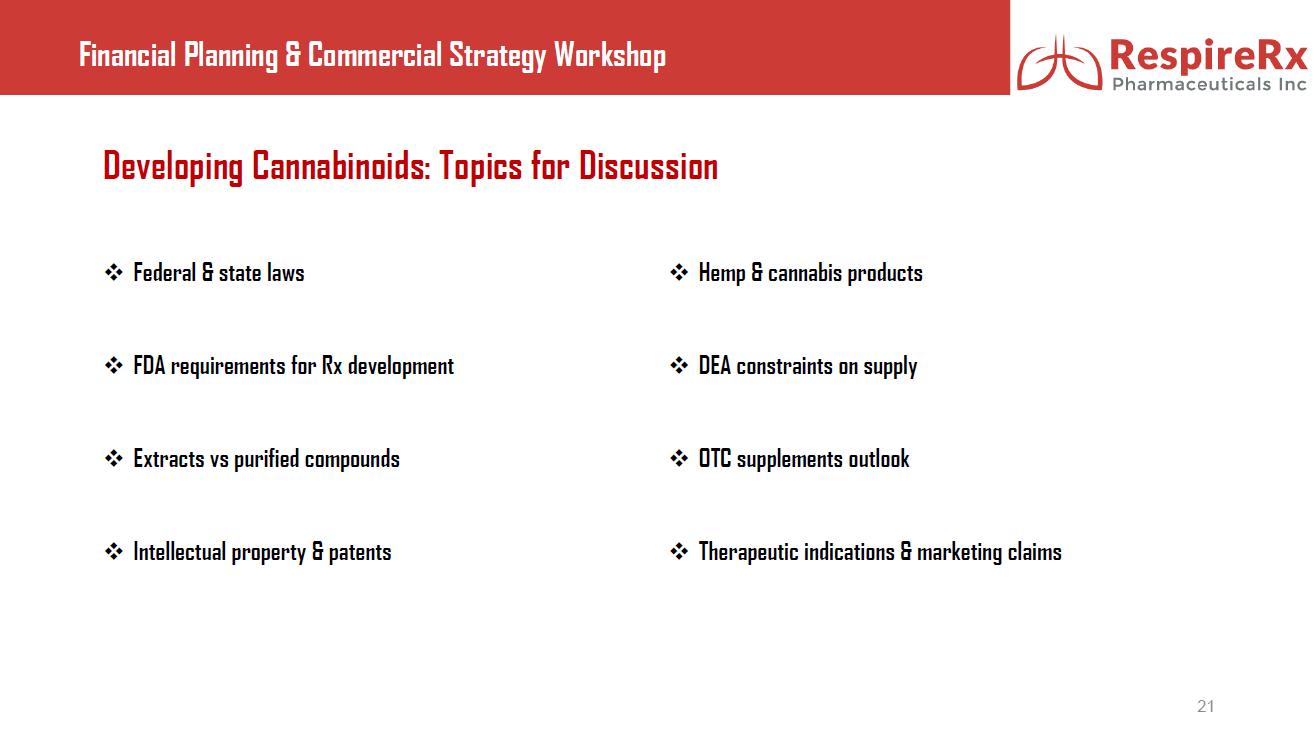 Financial Planning & Commercial Strategy Workshop

RespireRx
Pharmaceuticals Inc

Developing Cannabinoids: Topics for Discussion

❖ Federal & state laws

❖ FDA requirements for Rx development

❖ Extracts vs purified compounds

❖ Intellectual property & patents

❖ Hemp & cannabis products

❖ DEA constraints on supply

❖ OTC supplements outlook

❖ Therapeutic indications & marketing claims

21